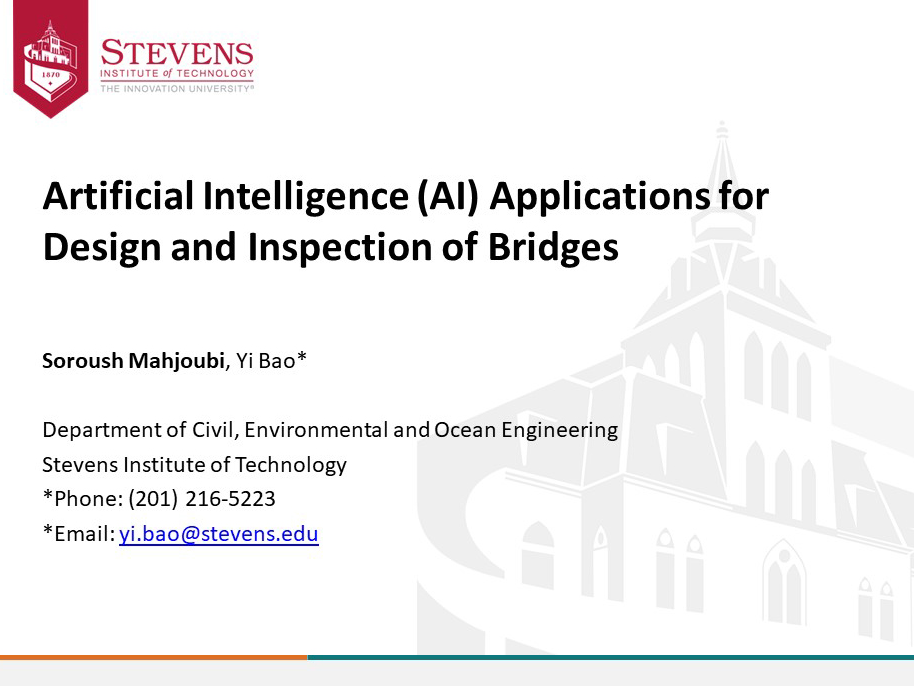 1870

STEVENS
INSTITUTE of TECHNOLOGY
THE INNOVATION UNIVERSITY®

Artificial Intelligence (AI) Applications for Design and Inspection of Bridges

Soroush Mahjoubi, Yi Bao*

Department of Civil, Environmental and Ocean Engineering
Stevens Institute of Technology
*Phone: (201) 216-5223
*Email: yi.bao@stevens.edu